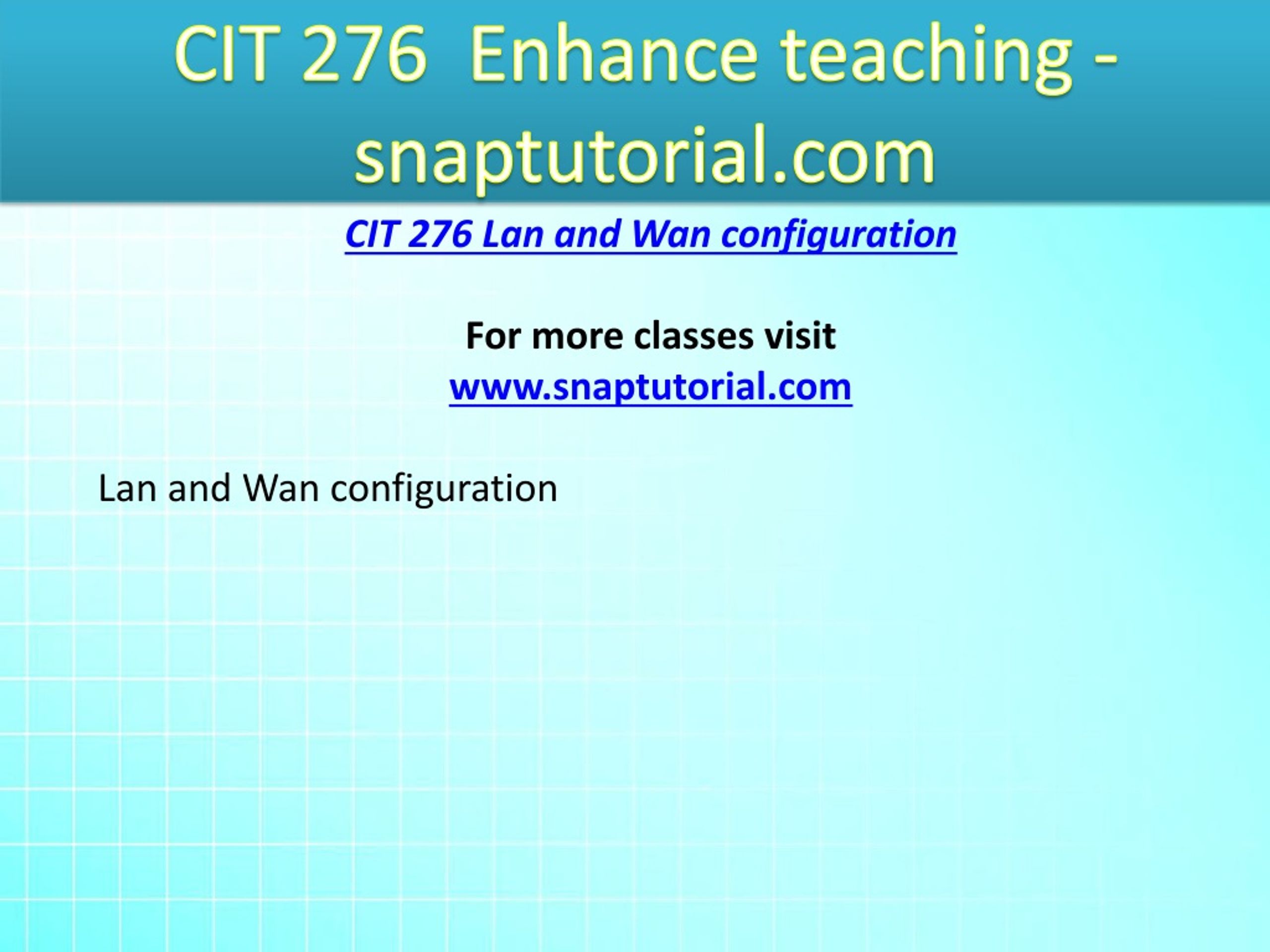 CIT 276 Enhance teaching - snaptutorial.com

CIT 276 Lan and Wan configuration

For more classes visit
www.snaptutorial.com

Lan and Wan configuration